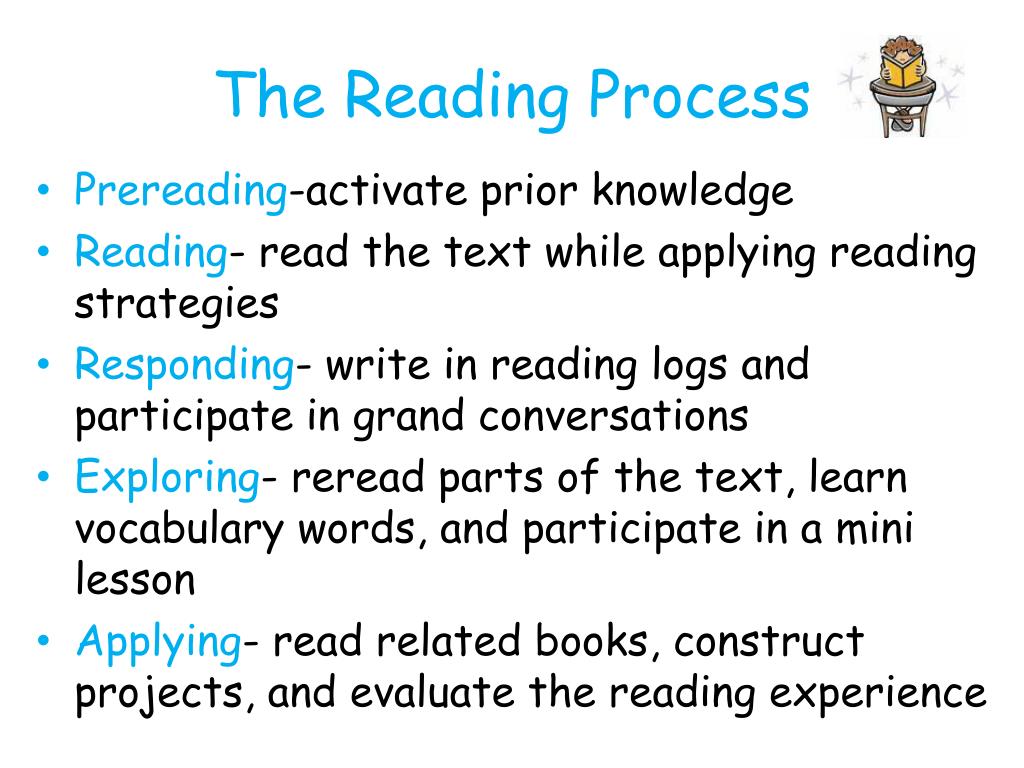 The Reading Process

• Prereading-activate prior knowledge
• Reading- read the text while applying reading strategies
• Responding- write in reading logs and participate in grand conversations
• Exploring- reread parts of the text, learn vocabulary words, and participate in a mini lesson
• Applying- read related books, construct projects, and evaluate the reading experience